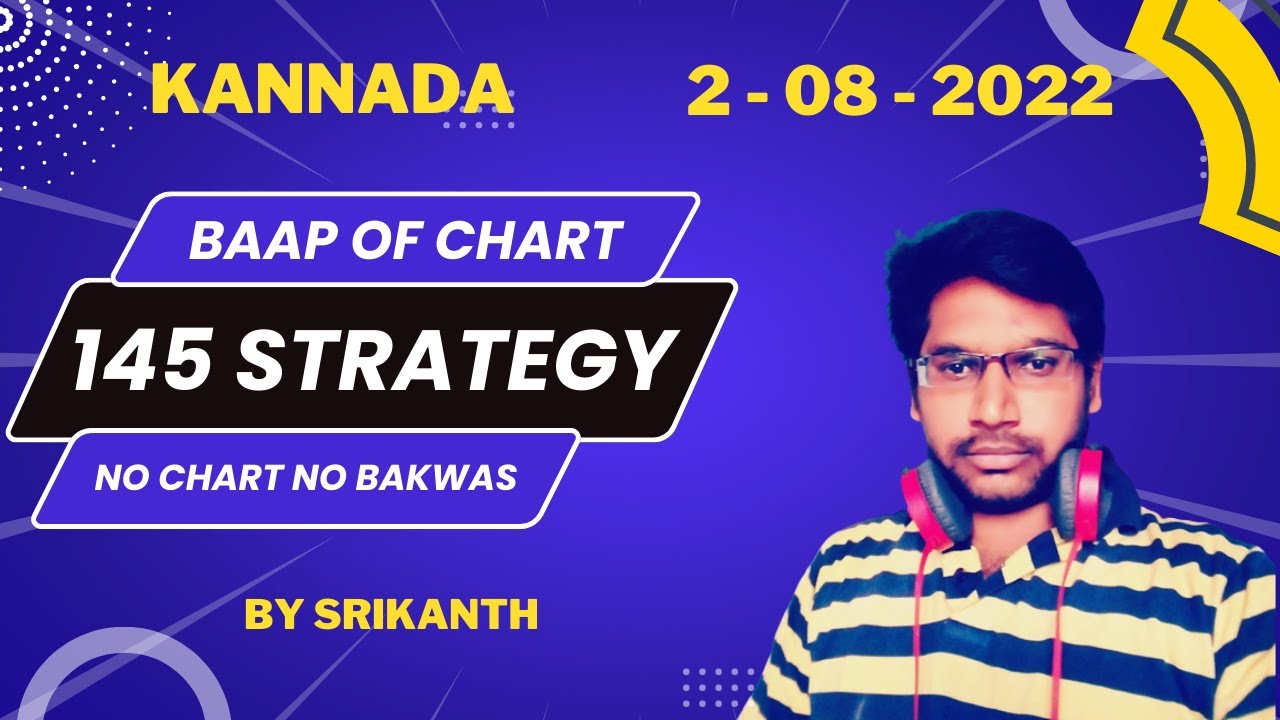 KANNADA

2 - 08 - 2022

BAAP OF CHART

145 STRATEGY

NO CHART NO BAKWAS

BY SRIKANTH